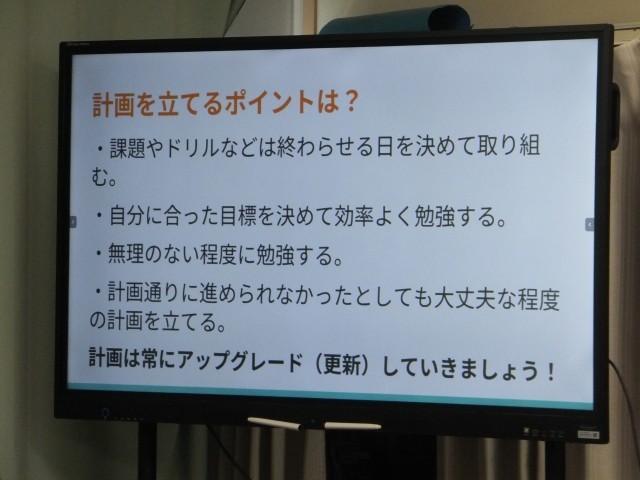 計画を立てるポイントは？

・課題やドリルなどは終わらせる日を決めて取り組む。

・自分に合った目標を決めて効率よく勉強する。

・無理のない程度に勉強する。

・計画通りに進められなかったとしても大丈夫な程度の計画を立てる。

計画は常にアップグレード（更新）していきましょう！